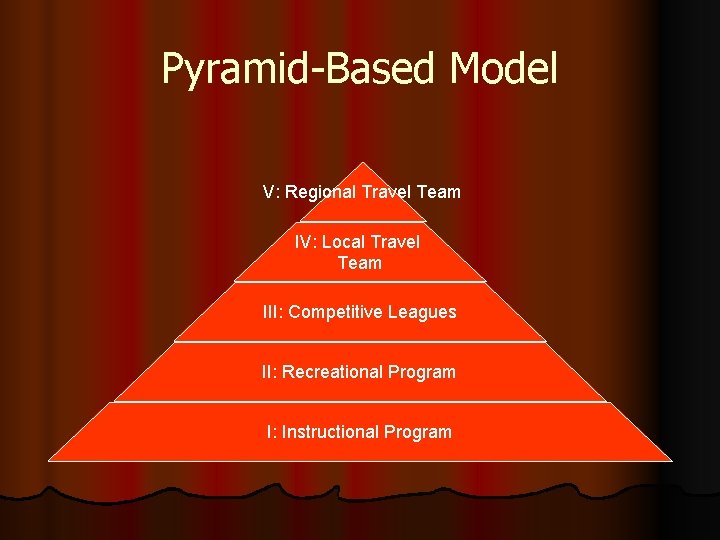 Pyramid-Based Model

V: Regional Travel Team

IV: Local Travel Team

III: Competitive Leagues

II: Recreational Program

I: Instructional Program